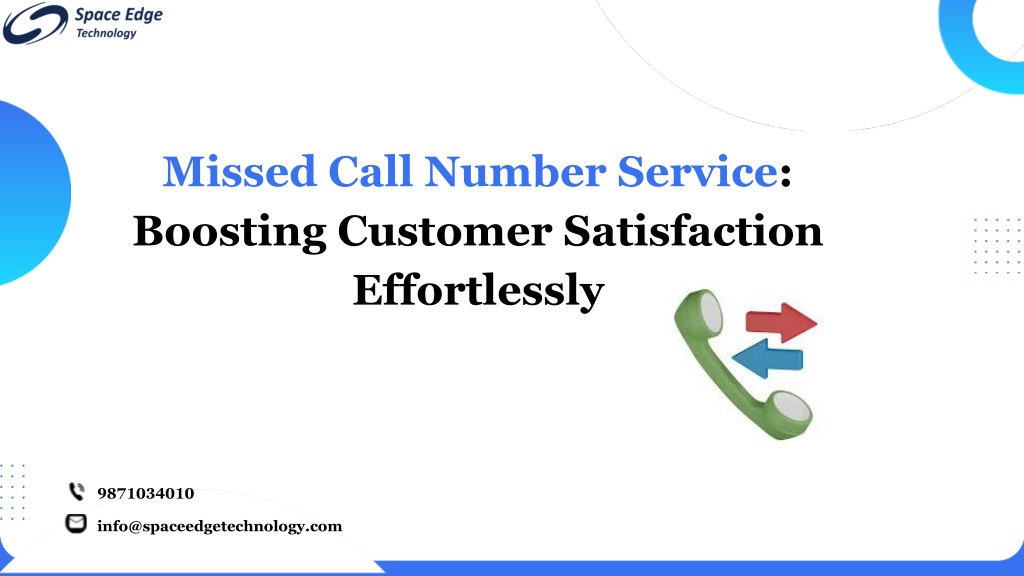 Space Edge
Technology

Missed Call Number Service: Boosting Customer Satisfaction Effortlessly

9871034010

info@spaceedgetechnology.com